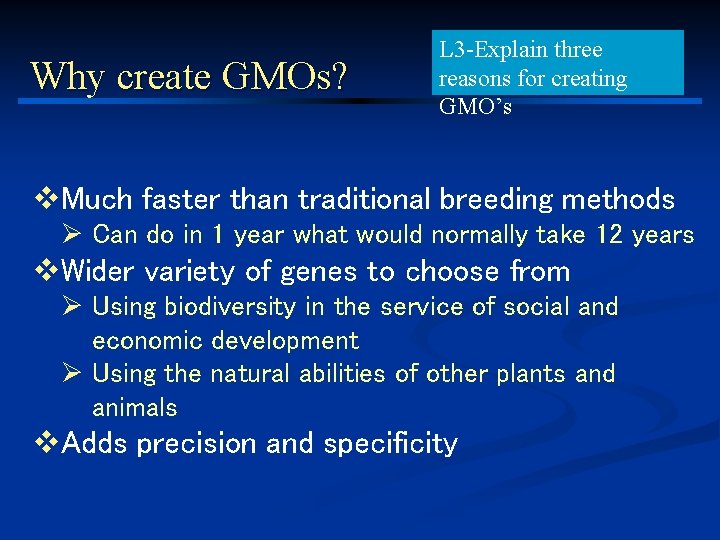 Why create GMOs?

L3-Explain three reasons for creating GMO’s

❖Much faster than traditional breeding methods
➢ Can do in 1 year what would normally take 12 years
❖Wider variety of genes to choose from
➢ Using biodiversity in the service of social and economic development
➢ Using the natural abilities of other plants and animals
❖Adds precision and specificity